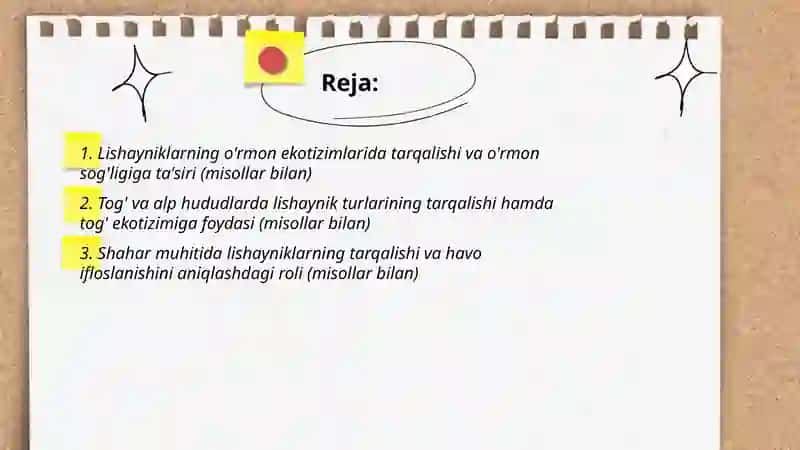 Reja:

1. Lishayniklarning o'rmon ekotizimlarida tarqalishi va o'rmon sog'ligiga ta'siri (misollar bilan)

2. Tog' va alp hududlarda lishaynik turlarining tarqalishi hamda tog' ekotizimiga foydasi (misollar bilan)

3. Shahar muhitida lishayniklarning tarqalishi va havo ifloslanishini aniqlashdagi roli (misollar bilan)